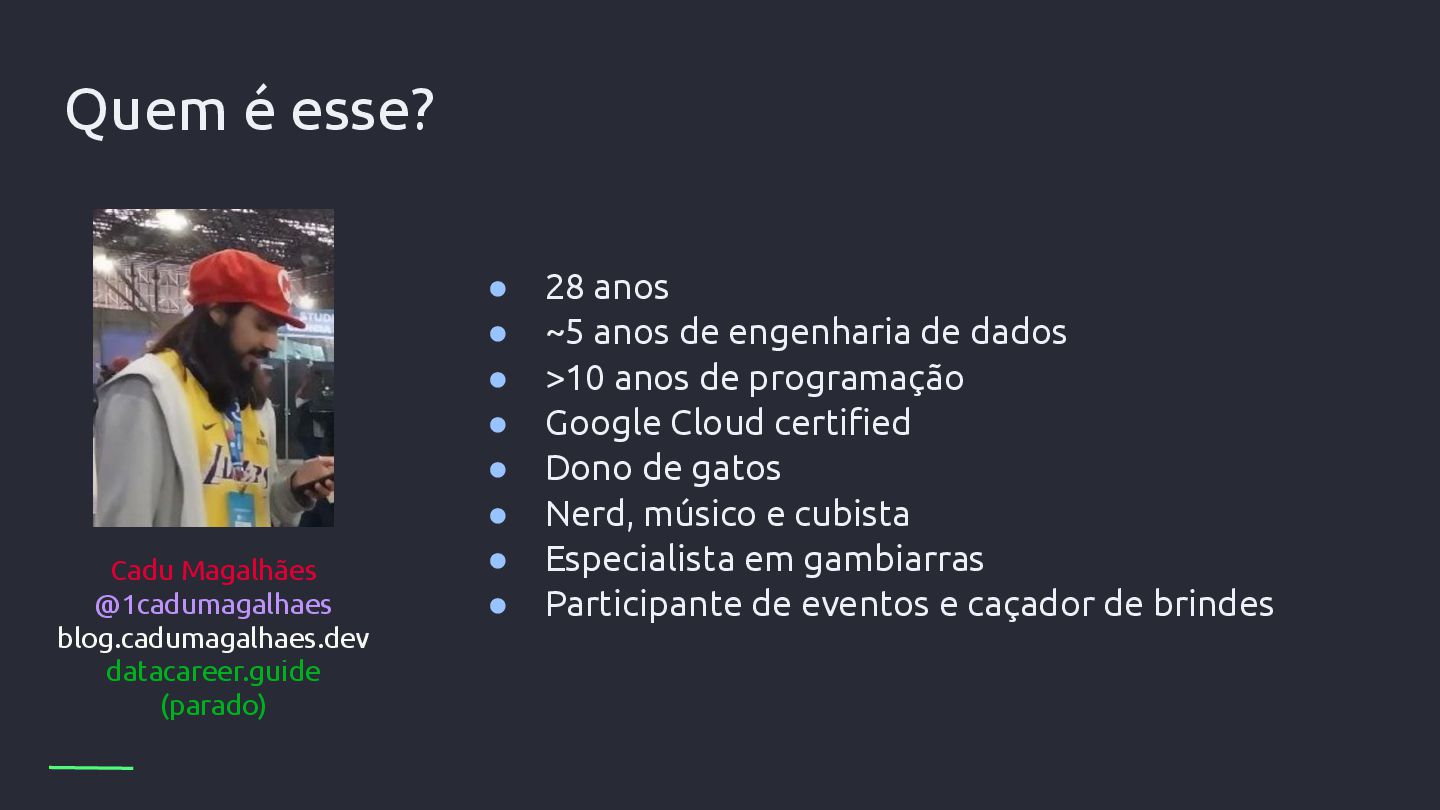 Quem é esse?

Cadu Magalhães
@1cadumagalhaes
blog.cadumagalhaes.dev
datacareer.guide
(parado)

- 28 anos
- ~5 anos de engenharia de dados
- >10 anos de programação
- Google Cloud certified
- Dono de gatos
- Nerd, músico e cubista
- Especialista em gambiarras
- Participante de eventos e caçador de brindes